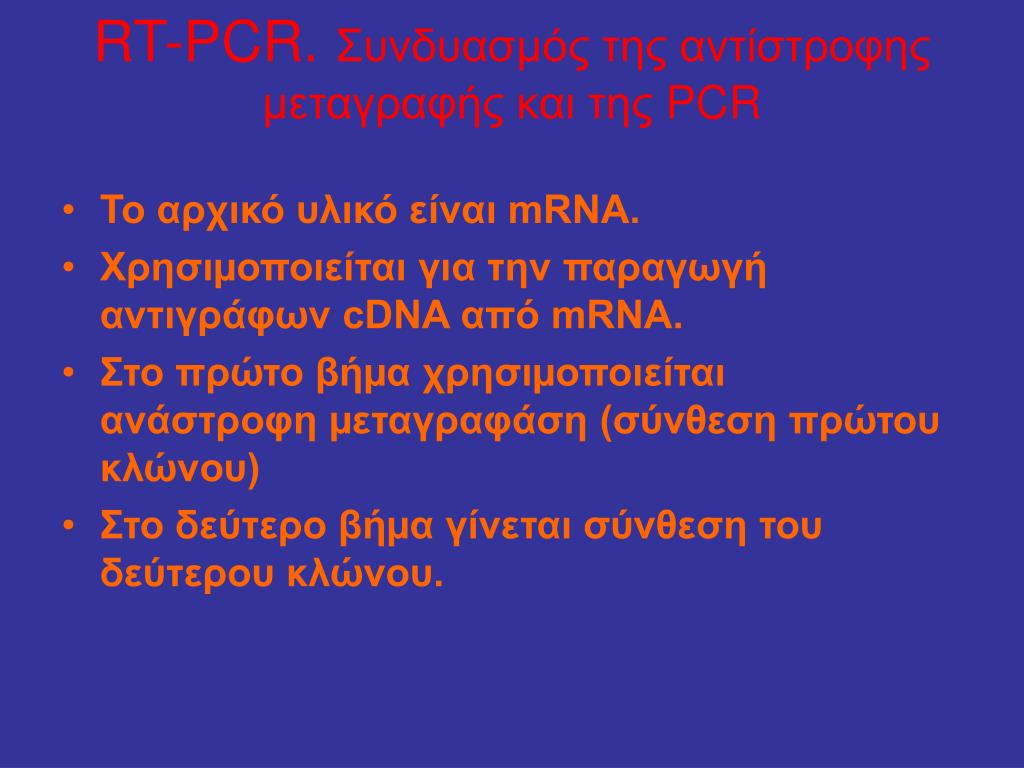 RT-PCR. Συνδυασμός της αντίστροφης μεταγραφής και της PCR

• Το αρχικό υλικό είναι mRNA.
• Χρησιμοποιείται για την παραγωγή αντιγράφων cDNA από mRNA.
• Στο πρώτο βήμα χρησιμοποιείται ανάστροφη μεταγραφάση (σύνθεση πρώτου κλώνου)
• Στο δεύτερο βήμα γίνεται σύνθεση του δεύτερου κλώνου.